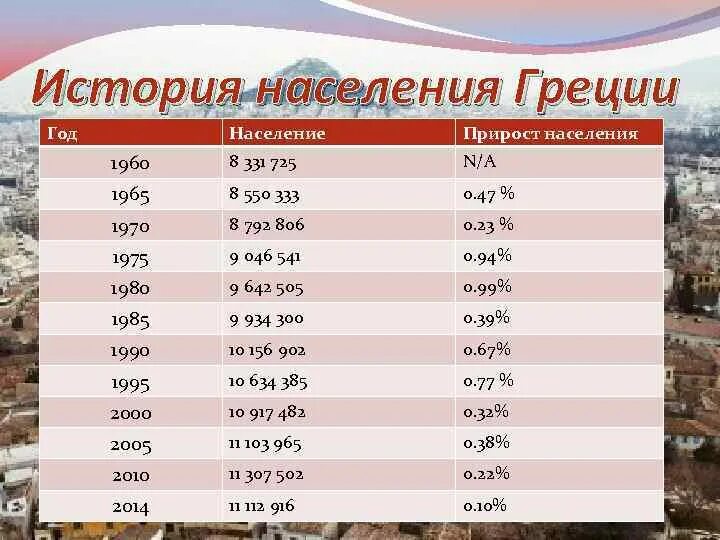 История населения Греции

| Год | Население | Прирост населения |
|---|---|---|
| 1960 | 8 331 725 | N/A |
| 1965 | 8 550 333 | 0.47 % |
| 1970 | 8 792 806 | 0.23 % |
| 1975 | 9 046 541 | 0.94% |
| 1980 | 9 642 505 | 0.99% |
| 1985 | 9 934 300 | 0.39% |
| 1990 | 10 156 902 | 0.67% |
| 1995 | 10 634 385 | 0.77 % |
| 2000 | 10 917 482 | 0.32% |
| 2005 | 11 103 965 | 0.38% |
| 2010 | 11 307 502 | 0.22% |
| 2014 | 11 112 916 | 0.10% |